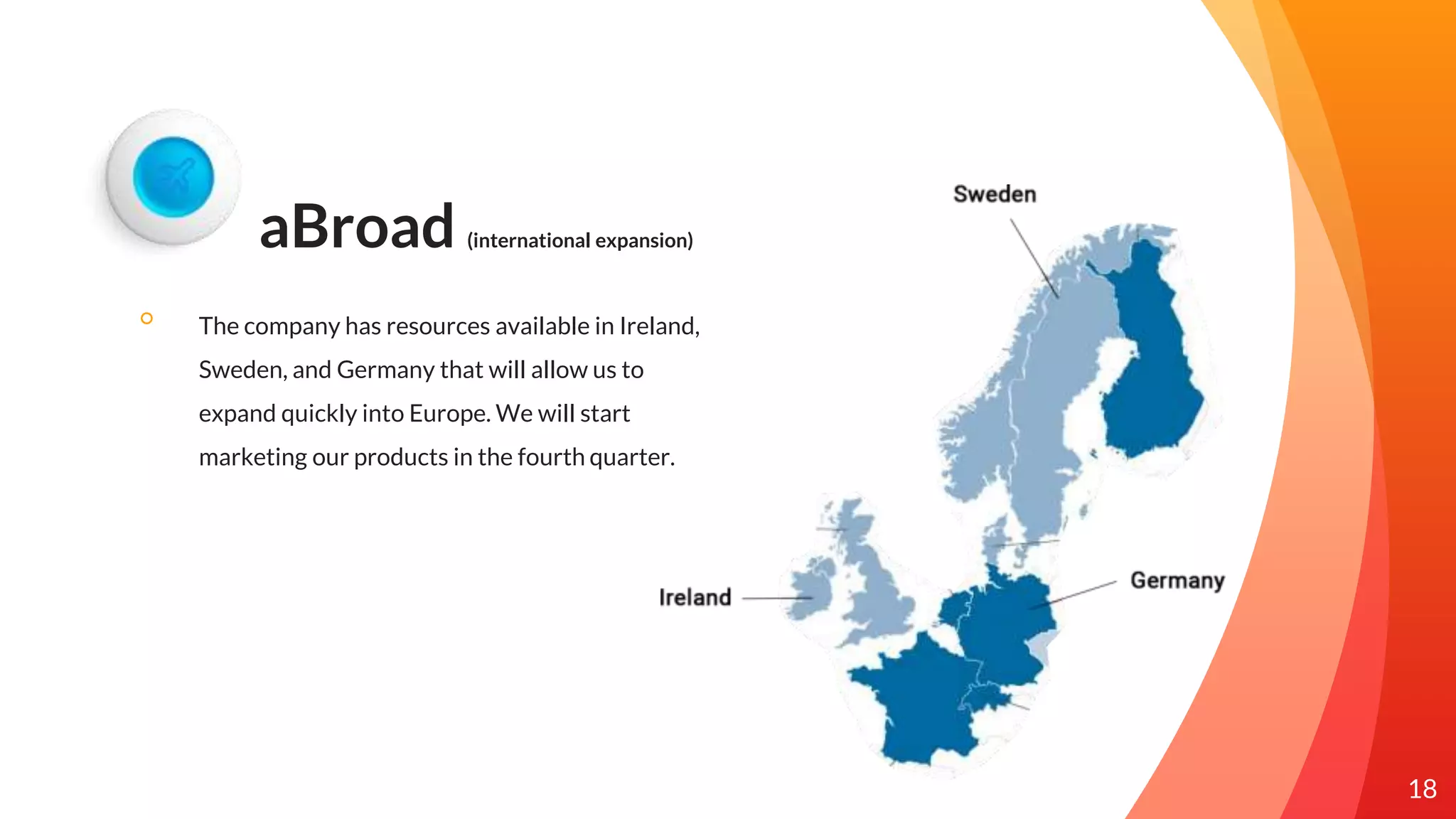 aBroad (international expansion)

The company has resources available in Ireland, Sweden, and Germany that will allow us to expand quickly into Europe. We will start marketing our products in the fourth quarter.

Sweden

Ireland

Germany

18